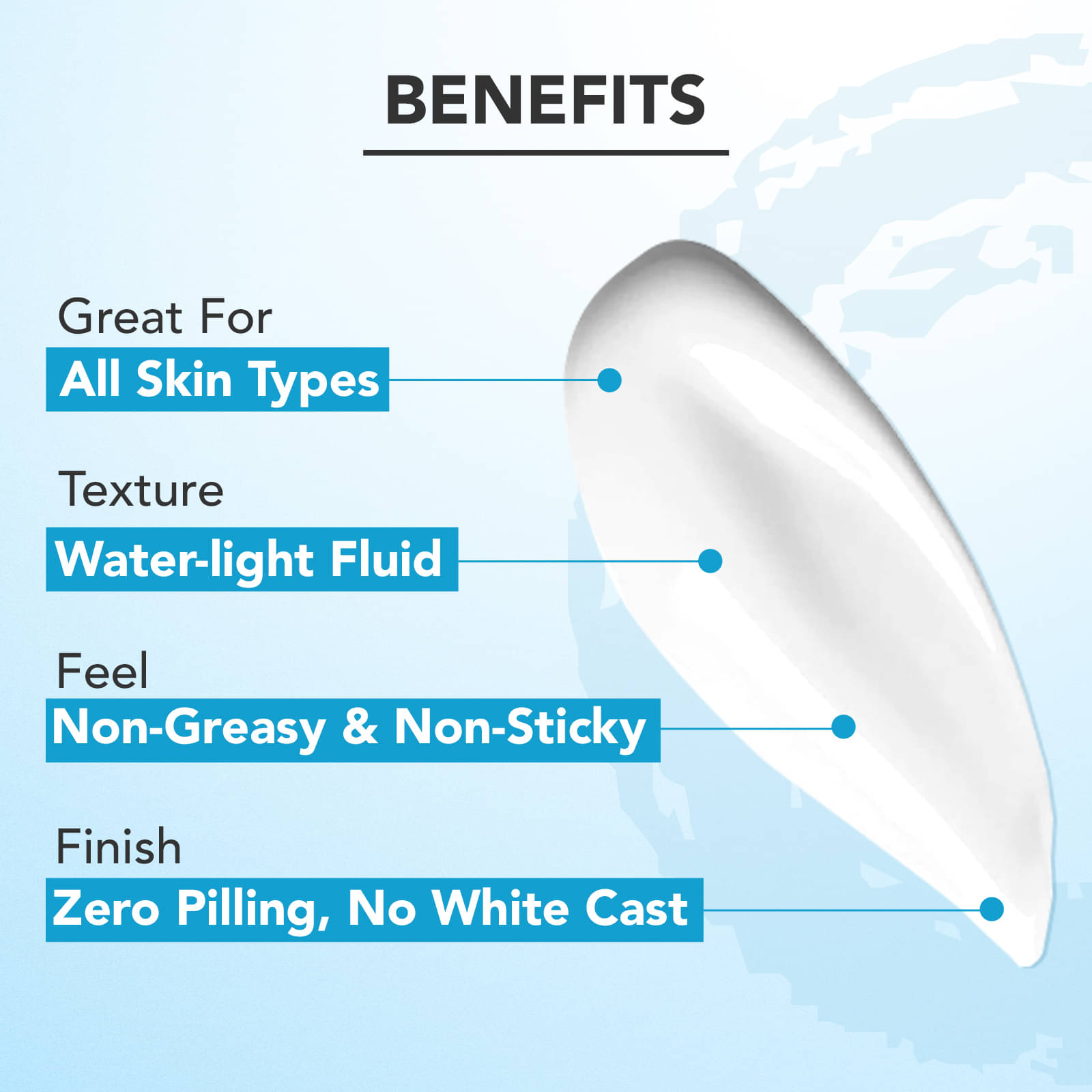 BENEFITS

Great For
All Skin Types

Texture
Water-light Fluid

Feel
Non-Greasy & Non-Sticky

Finish
Zero Pilling, No White Cast